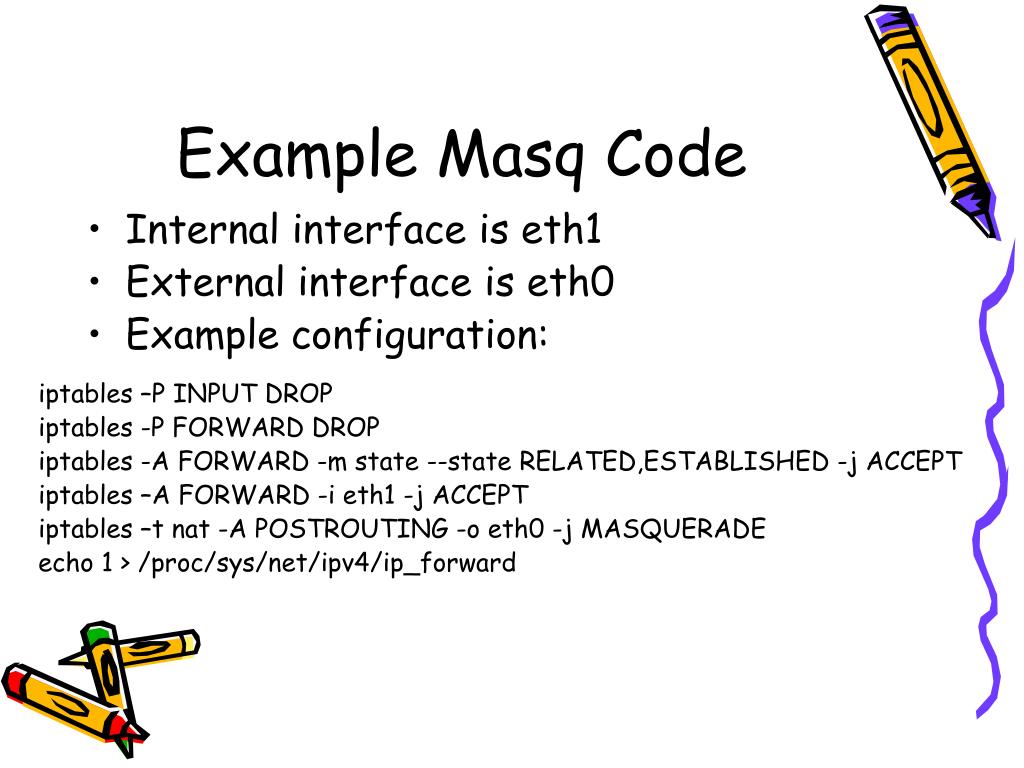 Example Masq Code

• Internal interface is eth1
• External interface is eth0
• Example configuration:

iptables –P INPUT DROP
iptables -P FORWARD DROP
iptables -A FORWARD -m state --state RELATED,ESTABLISHED -j ACCEPT
iptables –A FORWARD -i eth1 -j ACCEPT
iptables –t nat -A POSTROUTING -o eth0 -j MASQUERADE
echo 1 > /proc/sys/net/ipv4/ip_forward